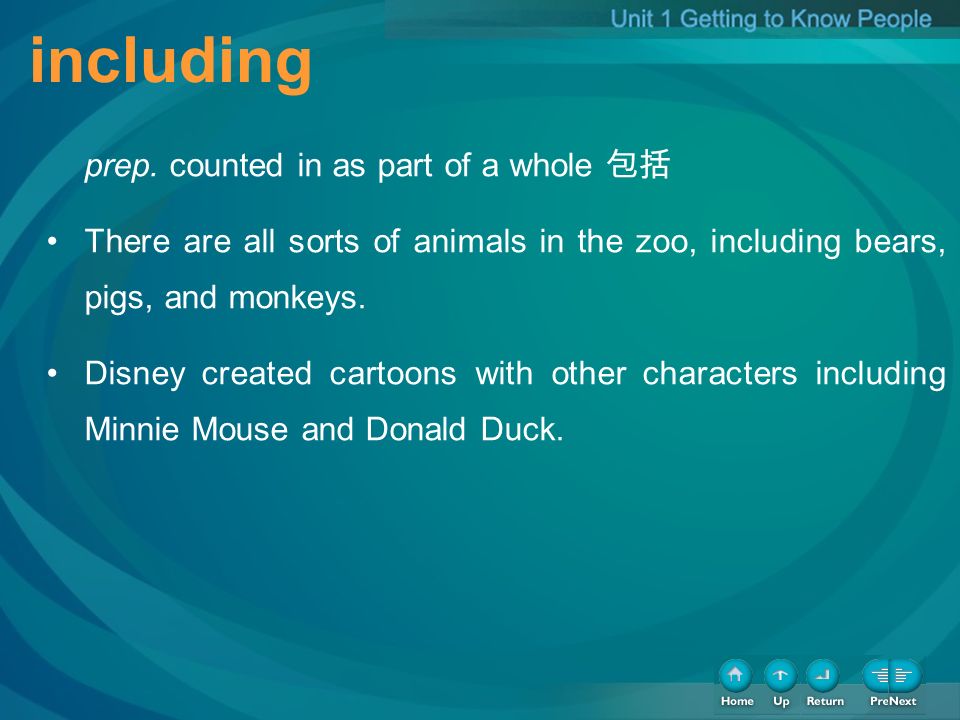 Unit 1 Getting to Know People

including

prep. counted in as part of a whole 包括

• There are all sorts of animals in the zoo, including bears, pigs, and monkeys.

• Disney created cartoons with other characters including Minnie Mouse and Donald Duck.

Home Up Return PreNext